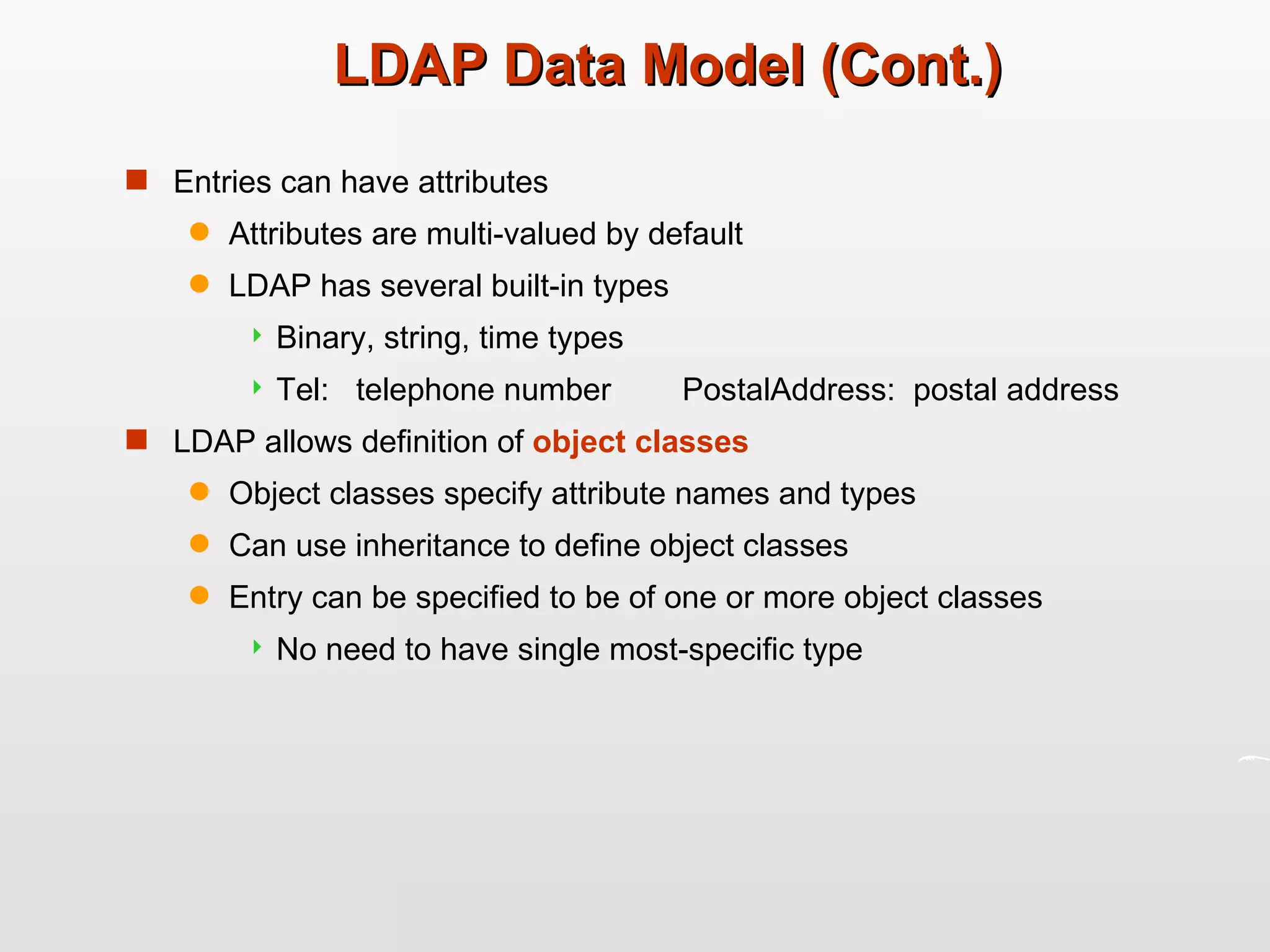 LDAP Data Model (Cont.)

Entries can have attributes

Attributes are multi-valued by default

LDAP has several built-in types

Binary, string, time types

Tel: telephone number PostalAddress: postal address

LDAP allows definition of object classes

Object classes specify attribute names and types

Can use inheritance to define object classes

Entry can be specified to be of one or more object classes

No need to have single most-specific type